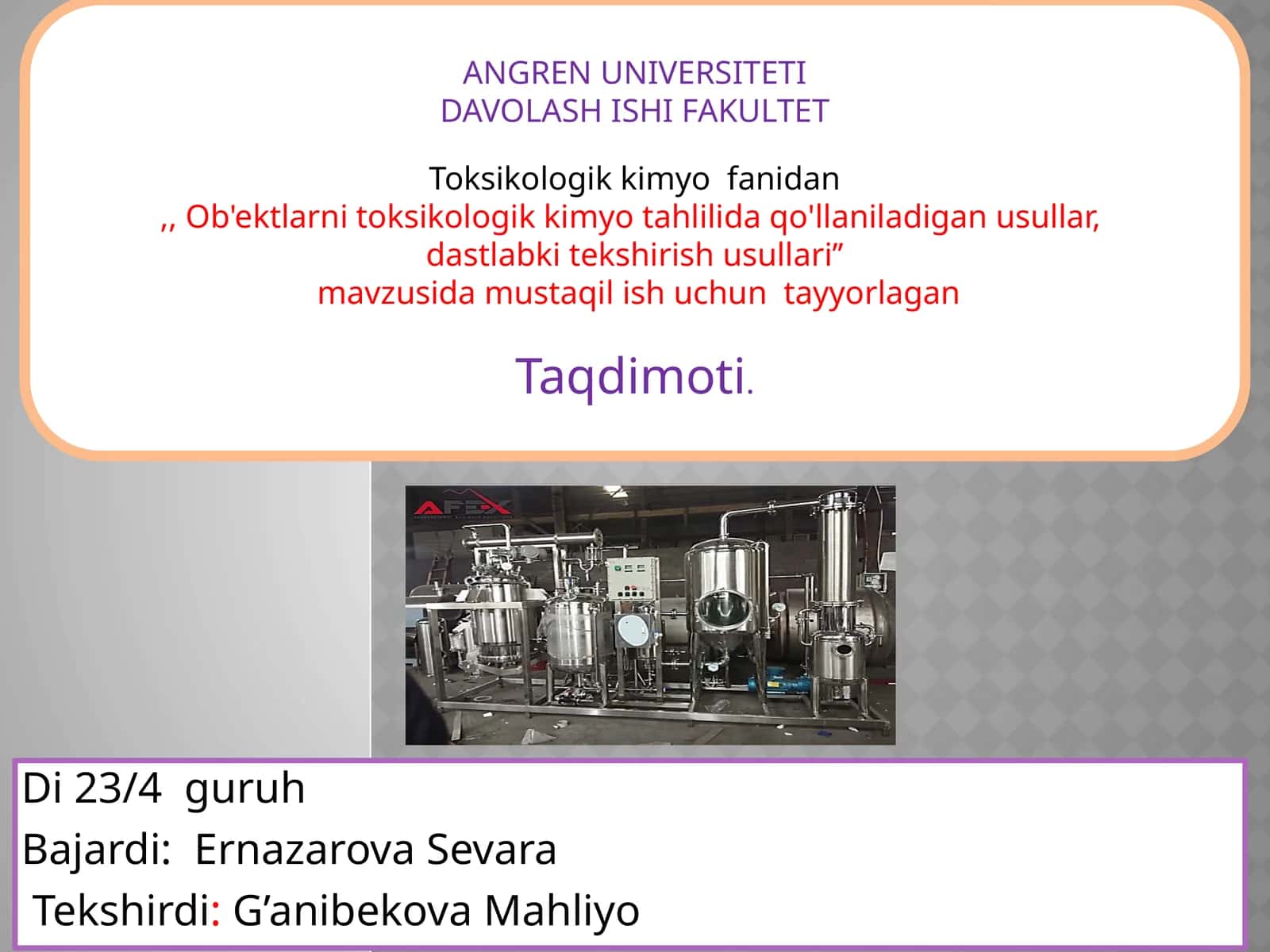 ANGREN UNIVERSITETI
DAVOLASH ISHI FAKULTET

Toksikologik kimyo fanidan
,, Ob'ektlarni toksikologik kimyo tahlilida qo'llaniladigan usullar, dastlabki tekshirish usullari”
mavzusida mustaqil ish uchun tayyorlagan

Taqdimoti.

AFEX

Di 23/4 guruh
Bajardi: Ernazarova Sevara
Tekshirdi: G’anibekova Mahliyo